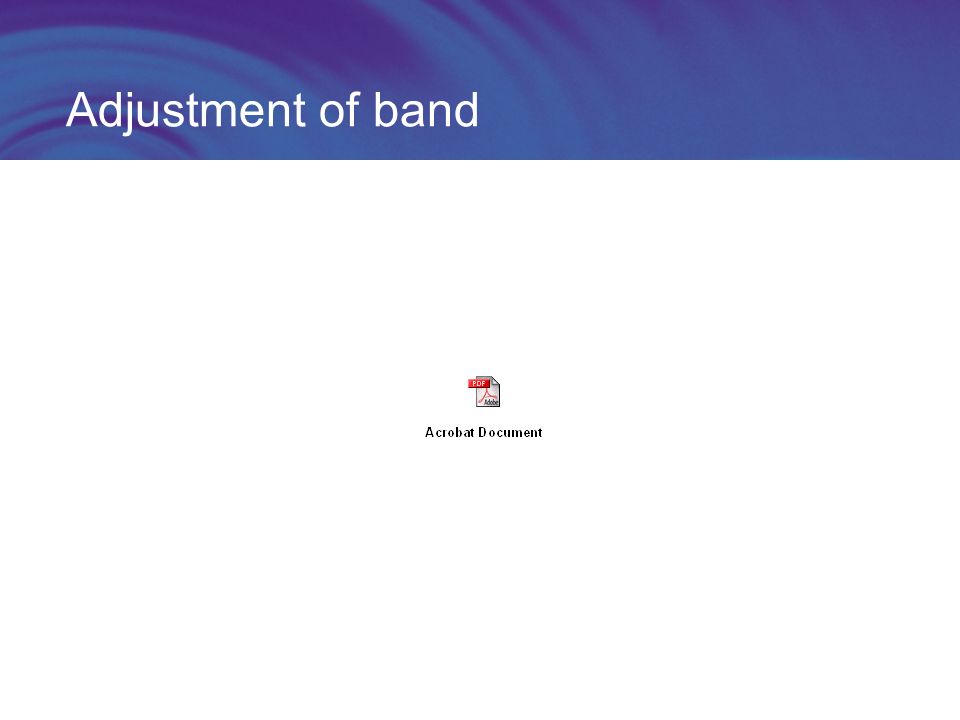 Adjustment of band

PDF
Adobe
Acrobat Document